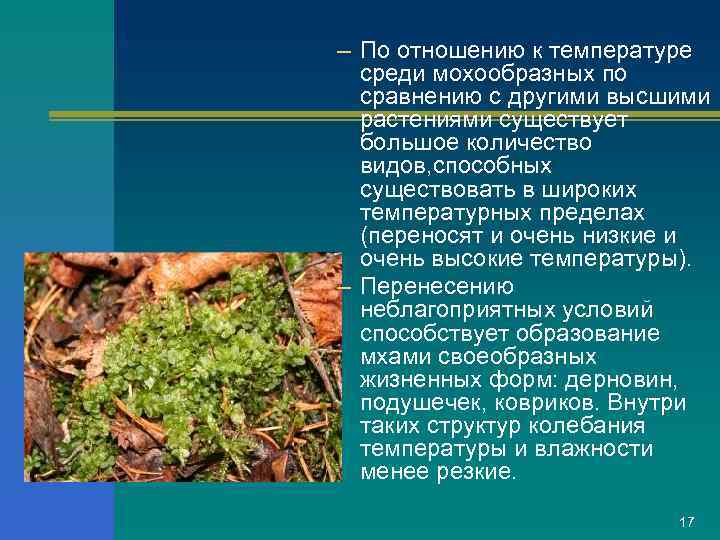 – По отношению к температуре среди мохообразных по сравнению с другими высшими растениями существует большое количество видов,способных существовать в широких температурных пределах (переносят и очень низкие и очень высокие температуры).

– Перенесению неблагоприятных условий способствует образование мхами своеобразных жизненных форм: дерновин, подушечек, ковриков. Внутри таких структур колебания температуры и влажности менее резкие.

17